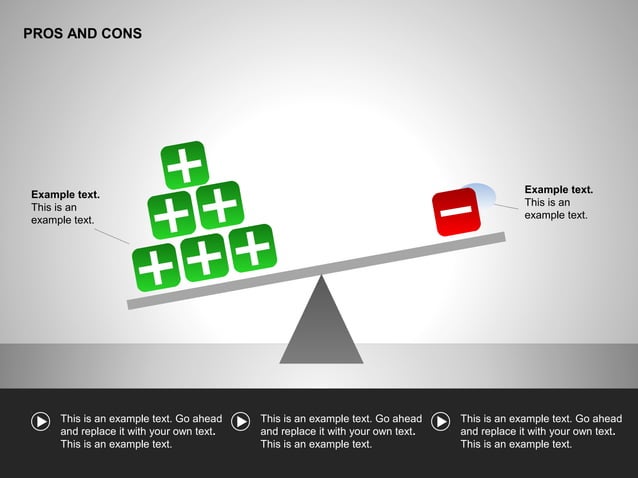 PROS AND CONS

Example text.
This is an example text.

Example text.
This is an example text.

This is an example text. Go ahead and replace it with your own text. This is an example text.

This is an example text. Go ahead and replace it with your own text. This is an example text.

This is an example text. Go ahead and replace it with your own text. This is an example text.